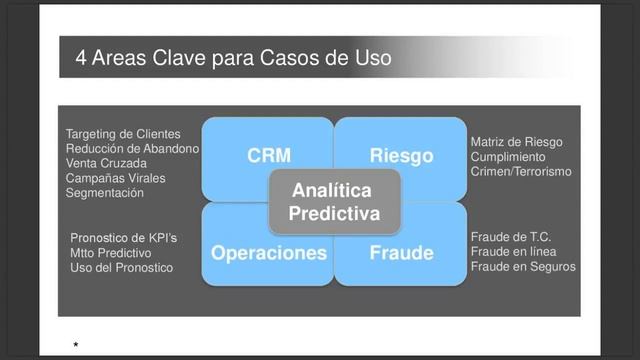 4 Areas Clave para Casos de Uso

Targeting de Clientes
Reducción de Abandono
Venta Cruzada
Campañas Virales
Segmentación

CRM

Riesgo

Matriz de Riesgo
Cumplimiento
Crimen/Terrorismo

Analítica Predictiva

Pronostico de KPI's
Mtto Predictivo
Uso del Pronostico

Operaciones

Fraude

Fraude de T.C.
Fraude en línea
Fraude en Seguros

*